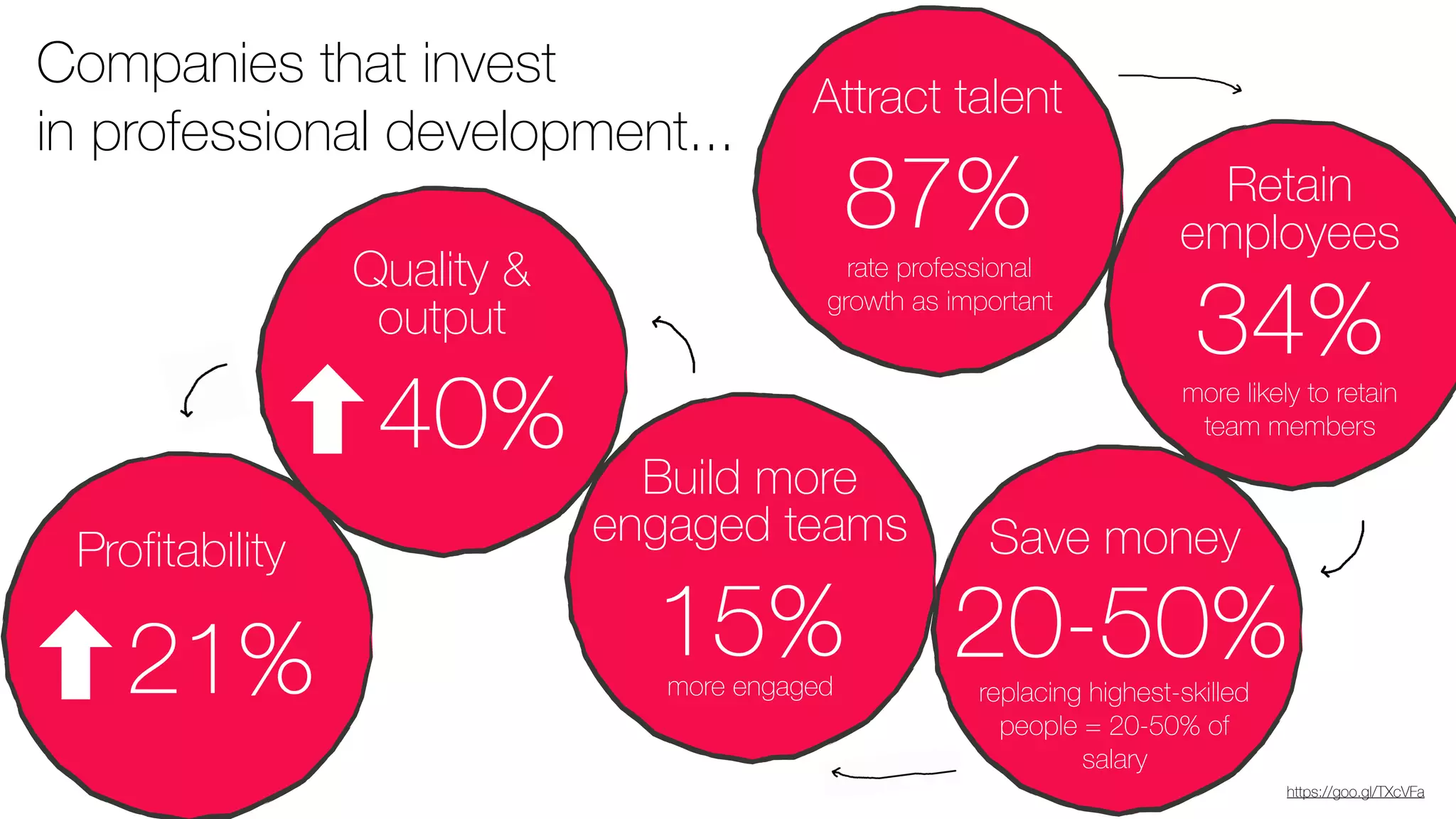 Companies that invest in professional development...

Attract talent

87%

rate professional growth as important

Retain employees

34%

more likely to retain team members

Save money

20-50%

replacing highest-skilled people = 20-50% of salary

Build more engaged teams

15%

more engaged

Quality & output

40%

Profitability

21%

https://goo.gl/TXcVFa